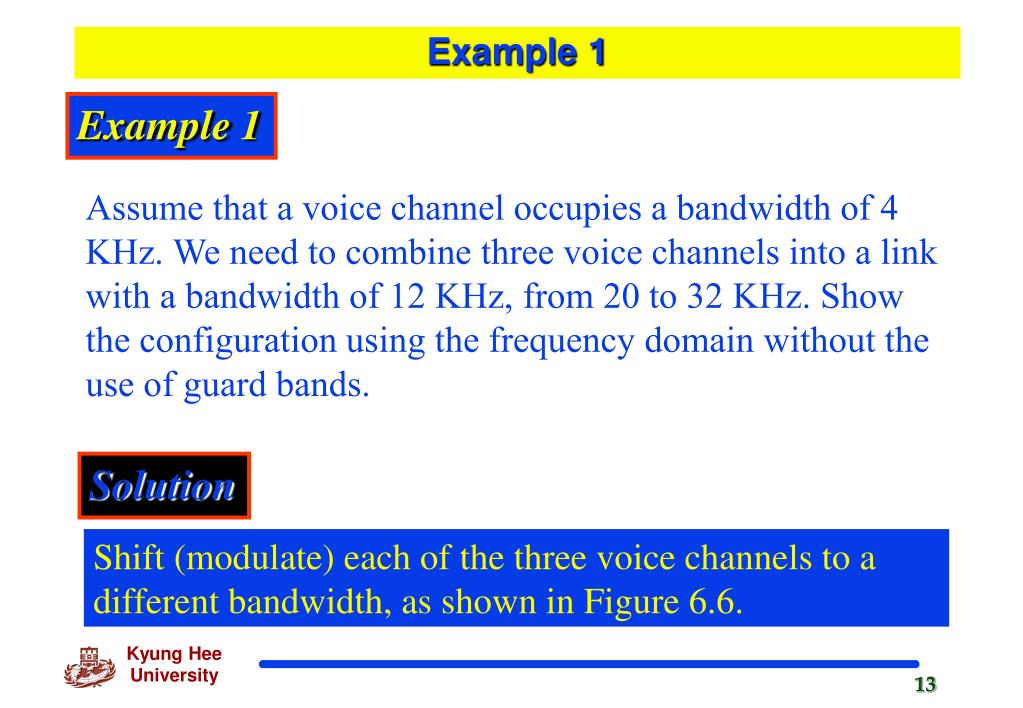 Example 1

Example 1

Assume that a voice channel occupies a bandwidth of 4 KHz. We need to combine three voice channels into a link with a bandwidth of 12 KHz, from 20 to 32 KHz. Show the configuration using the frequency domain without the use of guard bands.

Solution

Shift (modulate) each of the three voice channels to a different bandwidth, as shown in Figure 6.6.

Kyung Hee University

13